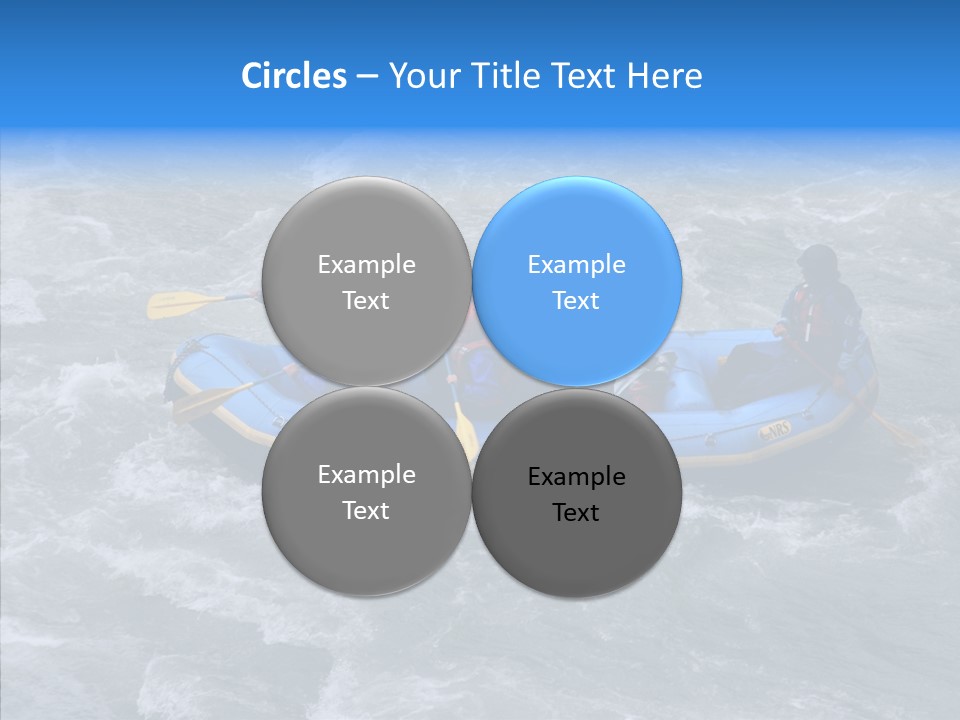 Circles – Your Title Text Here

Example Text

Example Text

Example Text

Example Text

NRS